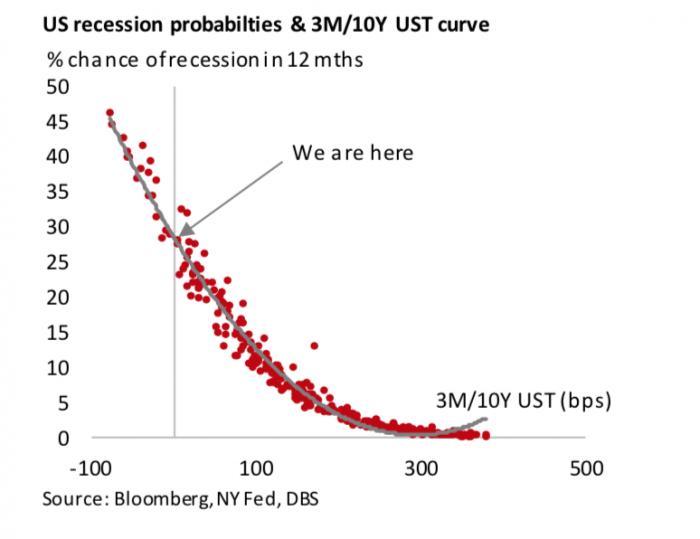 US recession probabilties & 3M/10Y UST curve

% chance of recession in 12 mths

50
45
40
35
30
25
20
15
10
5
0

We are here

3M/10Y UST (bps)

-100
100
300
500

Source: Bloomberg, NY Fed, DBS